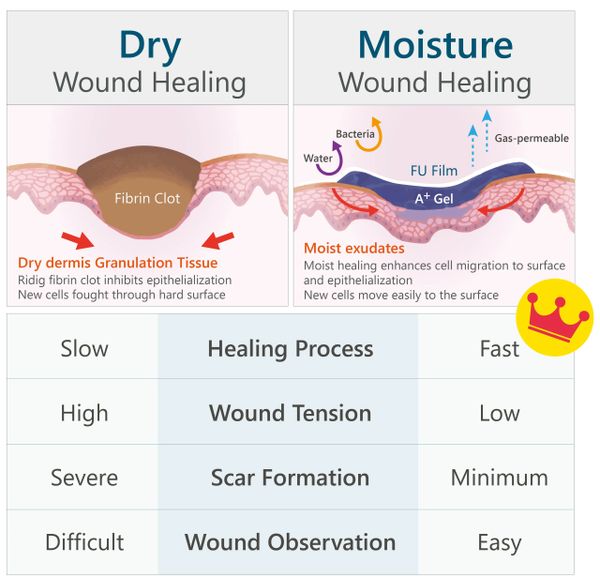 Dry
Wound Healing

Fibrin Clot

Dry dermis Granulation Tissue
Ridig fibrin clot inhibits epithelialization
New cells fought through hard surface

Moisture
Wound Healing

Bacteria
Water
Gas-permeable
FU Film
$A^+$ Gel

Moist exudates
Moist healing enhances cell migration to surface and epithelialization
New cells move easily to the surface

| Slow | Healing Process | Fast |
|---|---|---|
| High | Wound Tension | Low |
| Severe | Scar Formation | Minimum |
| Difficult | Wound Observation | Easy |